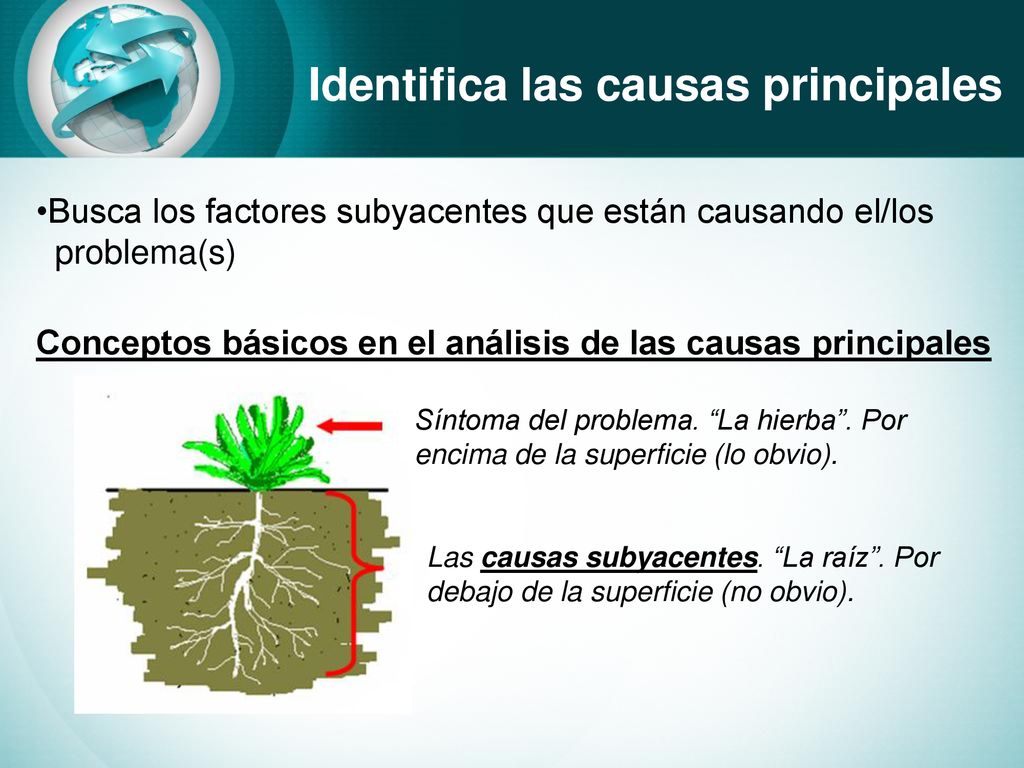 Identifica las causas principales

•Busca los factores subyacentes que están causando el/los problema(s)

Conceptos básicos en el análisis de las causas principales

Síntoma del problema. “La hierba”. Por encima de la superficie (lo obvio).

Las causas subyacentes. “La raíz”. Por debajo de la superficie (no obvio).